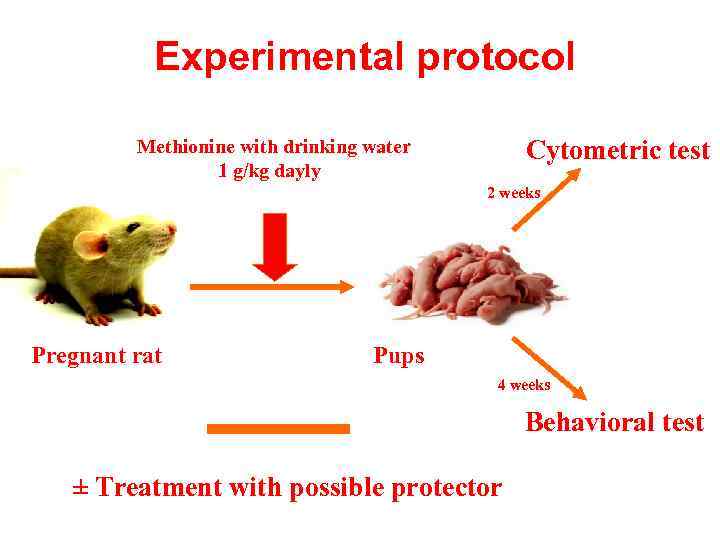 Experimental protocol

Methionine with drinking water
1 g/kg dayly

Cytometric test

2 weeks

Pregnant rat

Pups

4 weeks

Behavioral test

± Treatment with possible protector